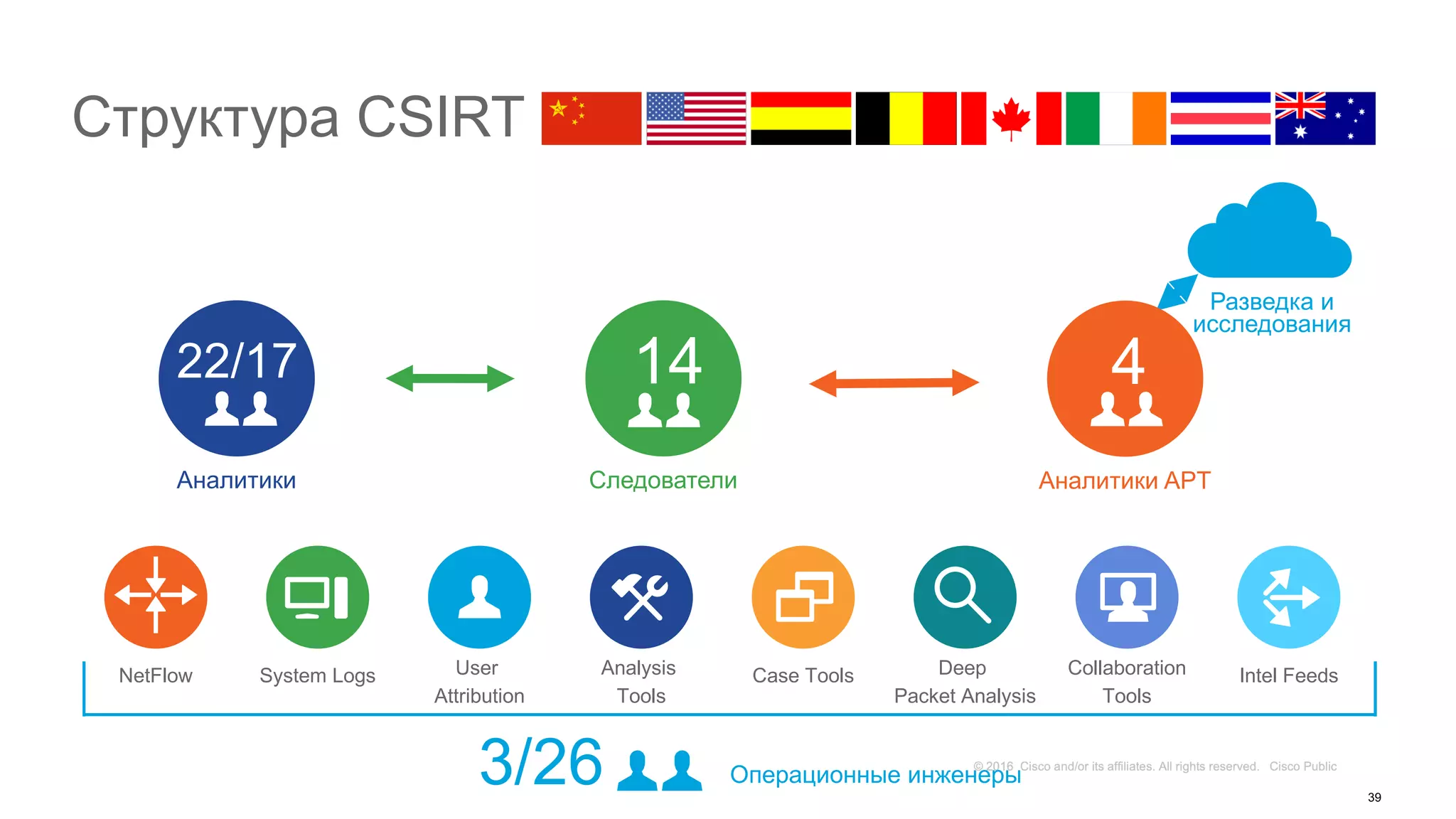 Структура CSIRT

Разведка и исследования

22/17
Аналитики

14
Следователи

4
Аналитики APT

NetFlow

System Logs

User Attribution

Analysis Tools

Case Tools

Deep Packet Analysis

Collaboration Tools

Intel Feeds

3/26 Операционные инженеры

© 2016 Cisco and/or its affiliates. All rights reserved. Cisco Public

39